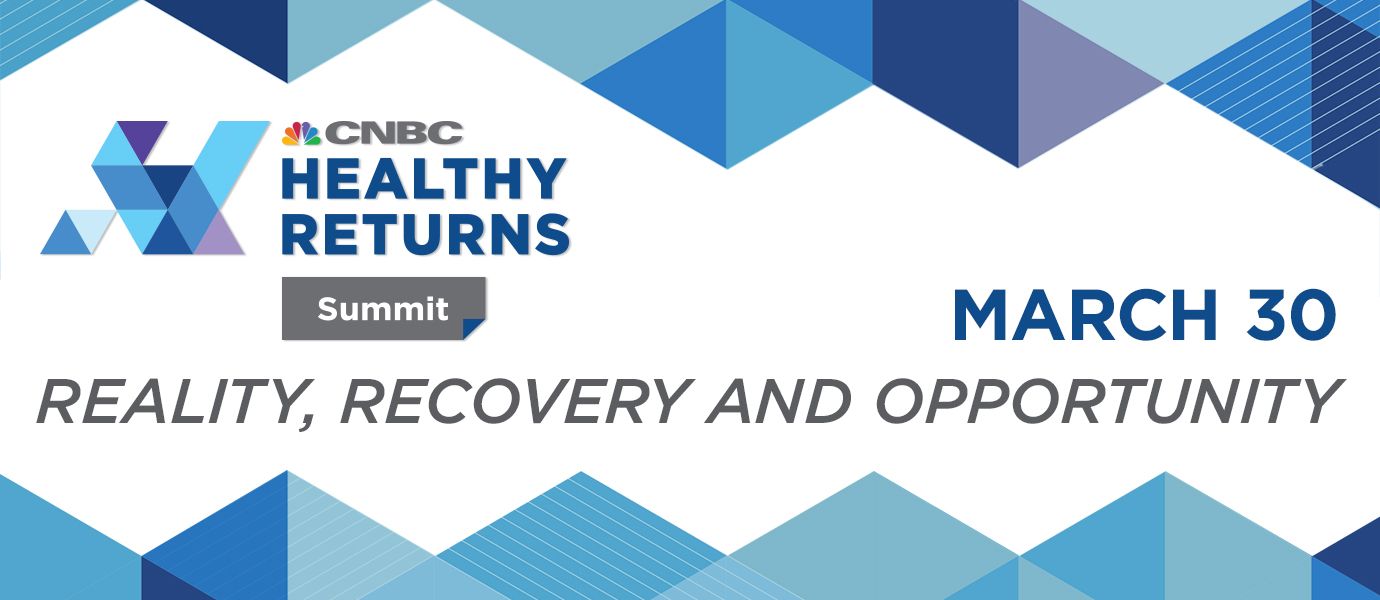 CNBC
HEALTHY
RETURNS
Summit

MARCH 30

REALITY, RECOVERY AND OPPORTUNITY